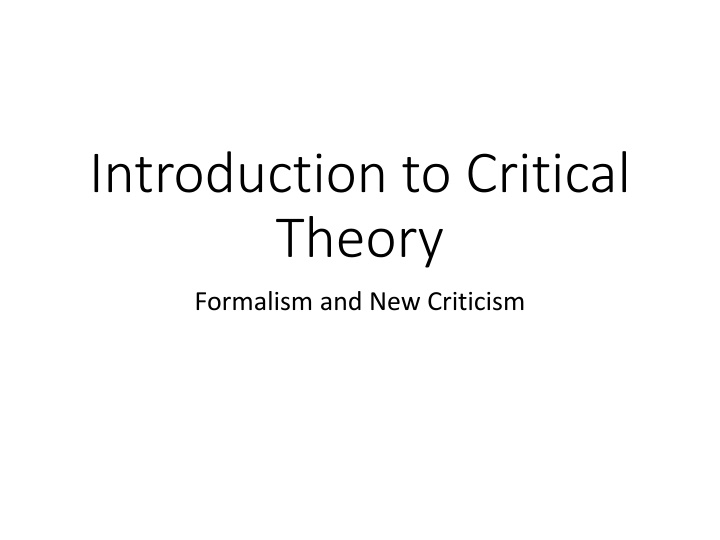 Introduction to Critical Theory

Formalism and New Criticism